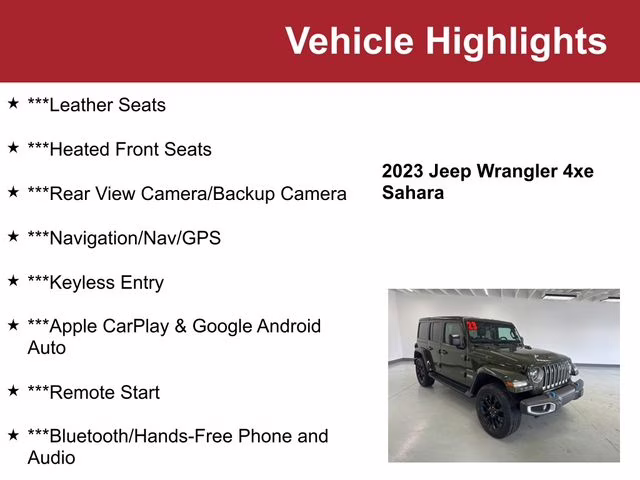 Vehicle Highlights

★ ***Leather Seats

★ ***Heated Front Seats

★ ***Rear View Camera/Backup Camera

★ ***Navigation/Nav/GPS

★ ***Keyless Entry

★ ***Apple CarPlay & Google Android Auto

★ ***Remote Start

★ ***Bluetooth/Hands-Free Phone and Audio

2023 Jeep Wrangler 4xe Sahara

23